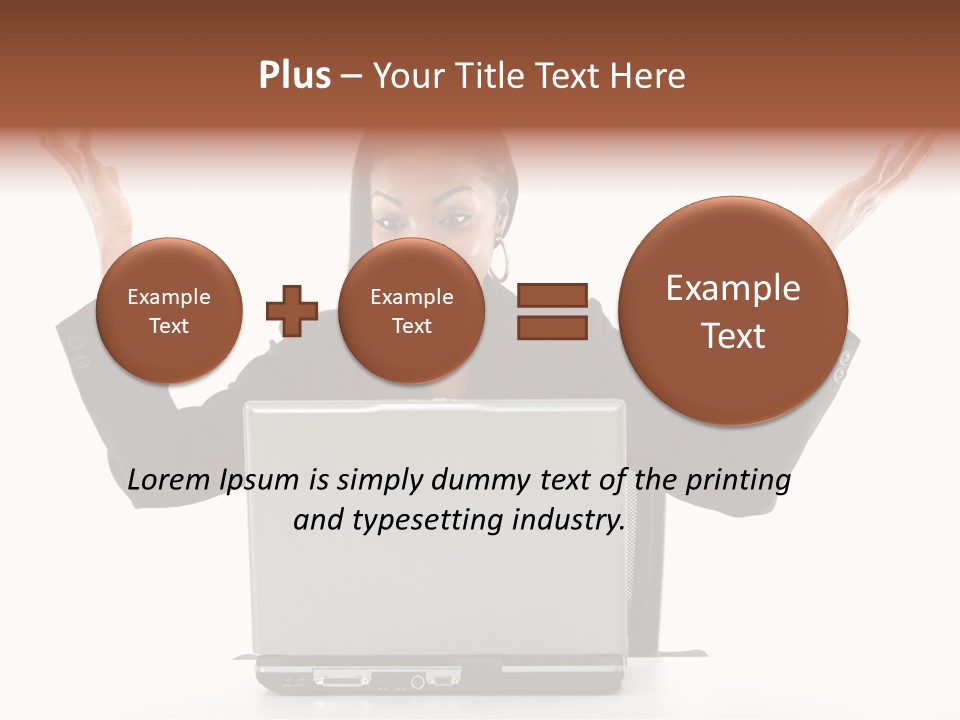 Plus – Your Title Text Here

Example Text

Example Text

Example Text

Lorem Ipsum is simply dummy text of the printing and typesetting industry.